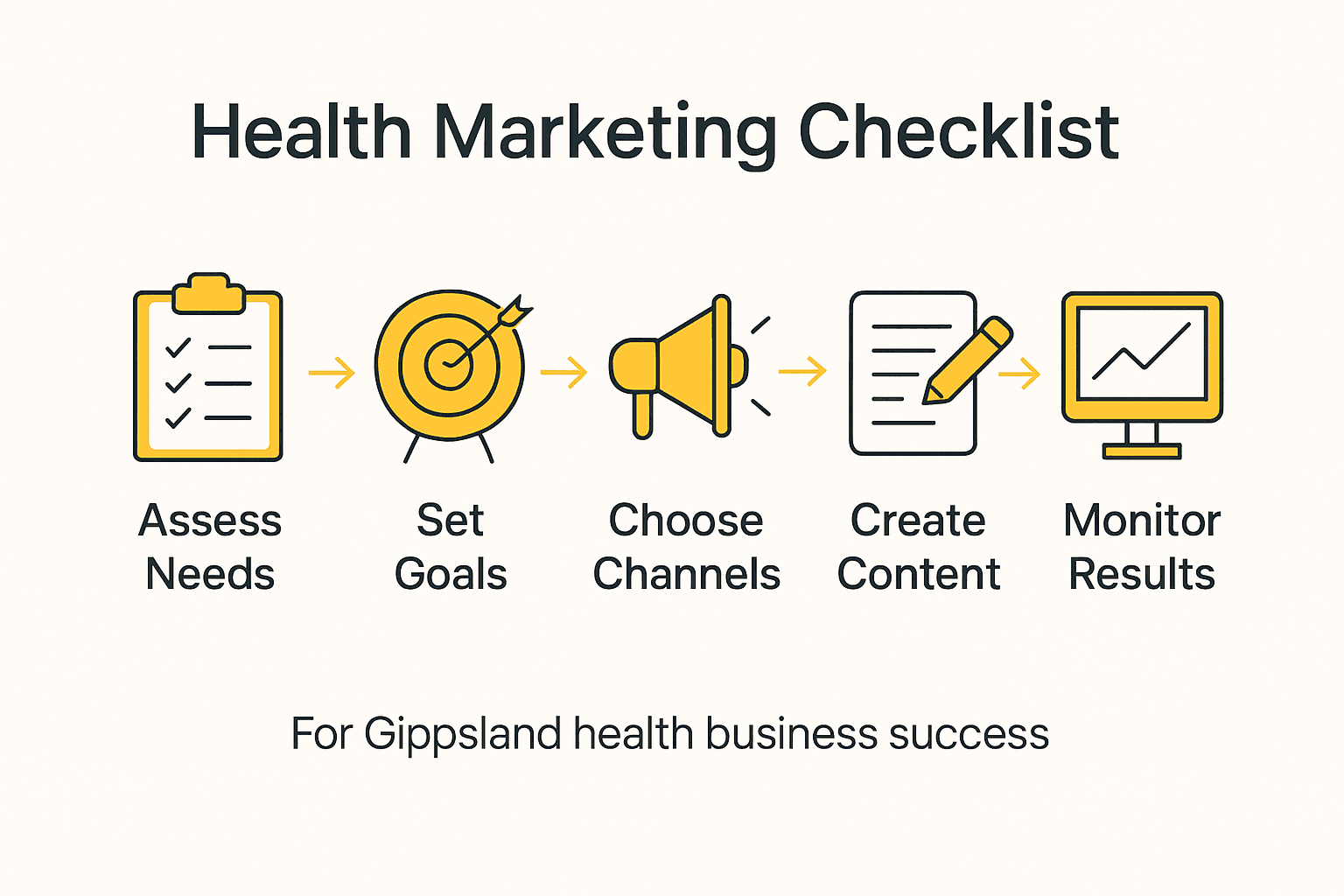 Health Marketing Checklist

Assess Needs

Set Goals

Choose Channels

Create Content

Monitor Results

For Gippsland health business success